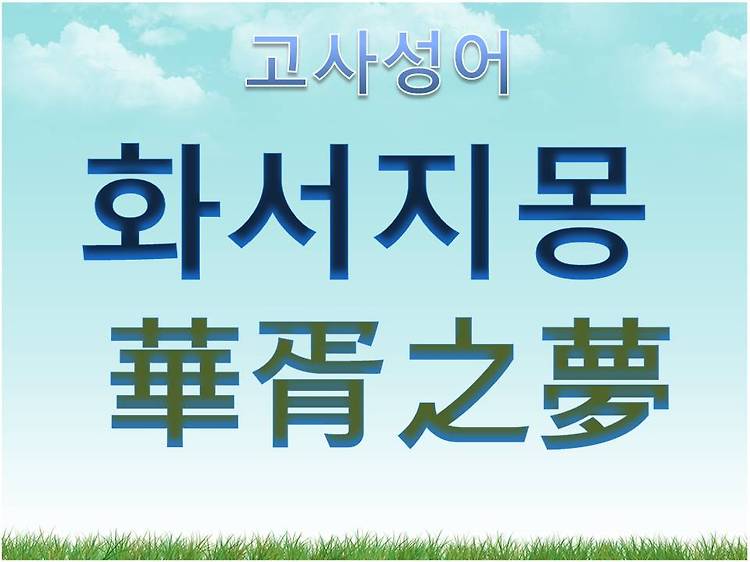 고사성어

화서지몽

華胥之夢